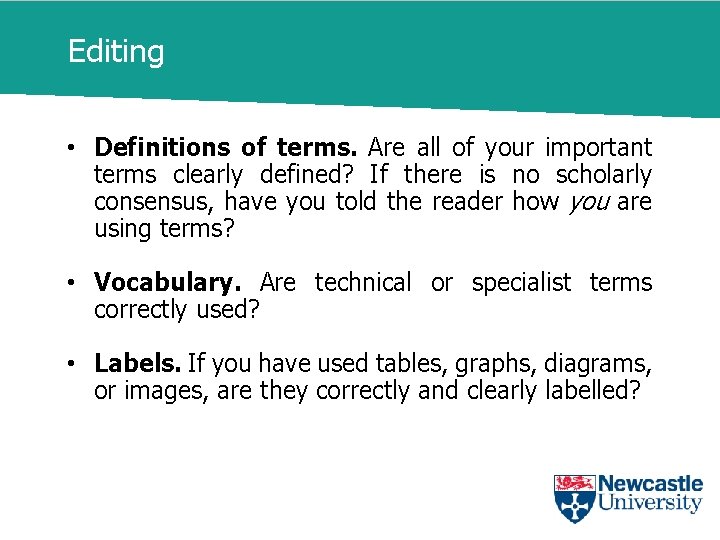 Editing

• Definitions of terms. Are all of your important terms clearly defined? If there is no scholarly consensus, have you told the reader how you are using terms?

• Vocabulary. Are technical or specialist terms correctly used?

• Labels. If you have used tables, graphs, diagrams, or images, are they correctly and clearly labelled?

Newcastle University